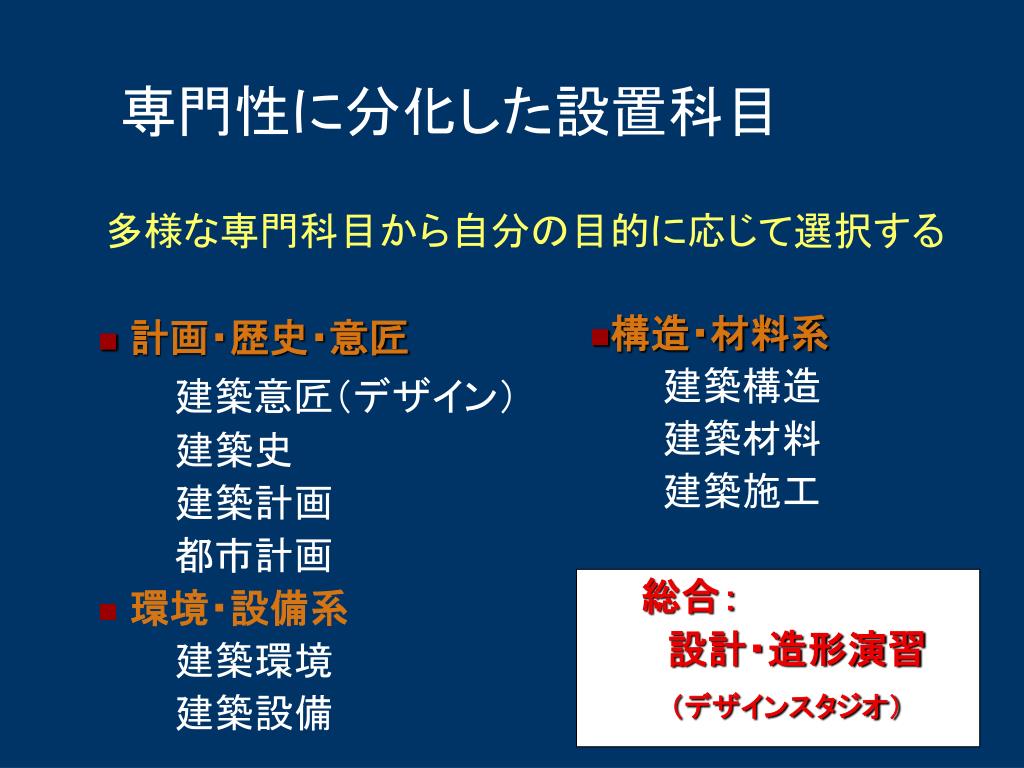 専門性に分化した設置科目

多様な専門科目から自分の目的に応じて選択する

■ 計画･歴史･意匠
建築意匠（デザイン）
建築史
建築計画
都市計画

■ 環境･設備系
建築環境
建築設備

■構造･材料系
建築構造
建築材料
建築施工

総合：
設計･造形演習
（デザインスタジオ）